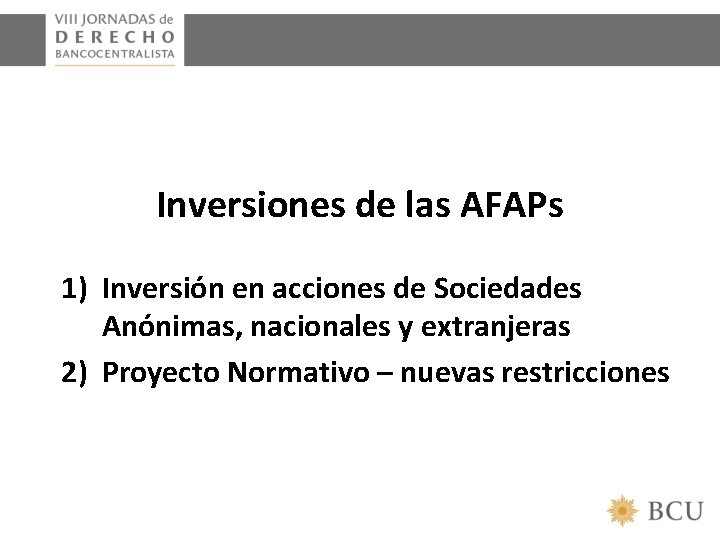 VIII JORNADAS de
DERECHO
BANCOCENTRALISTA

Inversiones de las AFAPs

1) Inversión en acciones de Sociedades Anónimas, nacionales y extranjeras
2) Proyecto Normativo – nuevas restricciones

BCU